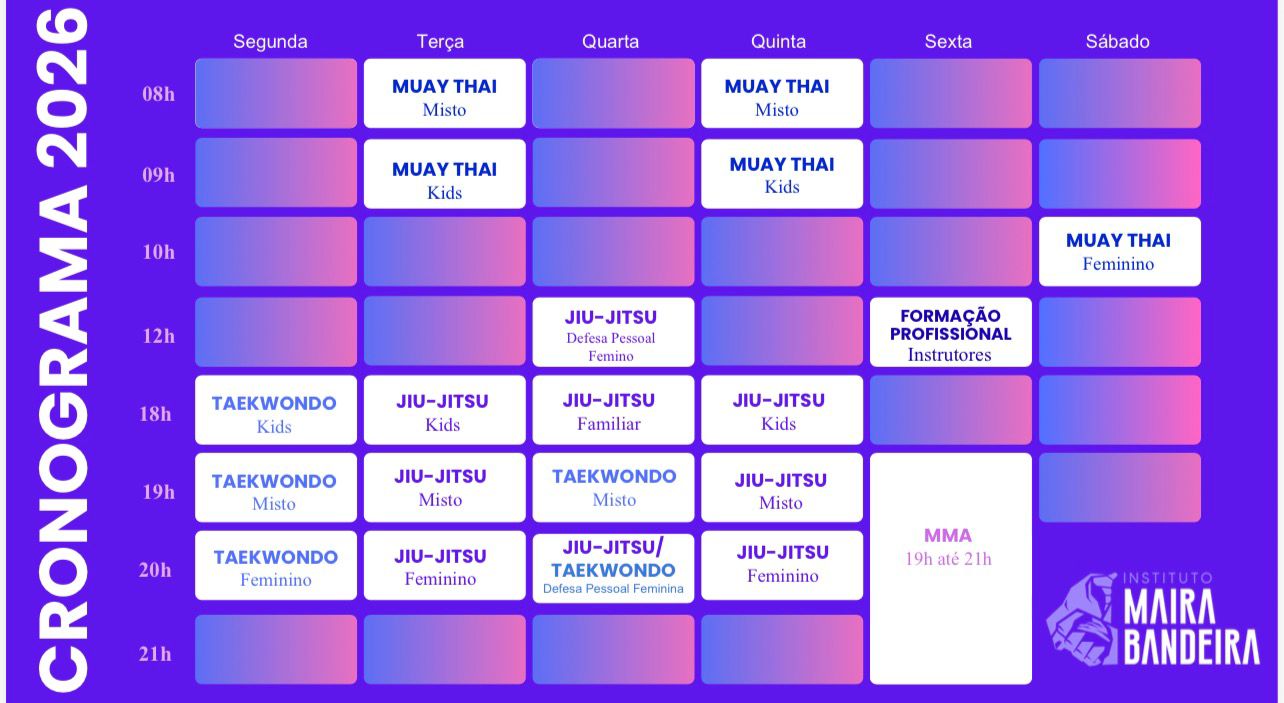 CRONOGRAMA 2026

| | Segunda | Terça | Quarta | Quinta | Sexta | Sábado |
|---|---|---|---|---|---|---|
| 08h | | MUAY THAI Misto | | MUAY THAI Misto | | |
| 09h | | MUAY THAI Kids | | MUAY THAI Kids | | |
| 10h | | | | | | MUAY THAI Feminino |
| 12h | | | JIU-JITSU Defesa Pessoal Femino | | FORMAÇÃO PROFISSIONAL Instrutores | |
| 18h | TAEKWONDO Kids | JIU-JITSU Kids | JIU-JITSU Familiar | JIU-JITSU Kids | | |
| 19h | TAEKWONDO Misto | JIU-JITSU Misto | TAEKWONDO Misto | JIU-JITSU Misto | MMA 19h até 21h | |
| 20h | TAEKWONDO Feminino | JIU-JITSU Feminino | JIU-JITSU/ TAEKWONDO Defesa Pessoal Feminina | JIU-JITSU Feminino | | |
| 21h | | | | | | |

INSTITUTO MAIRA BANDEIRA